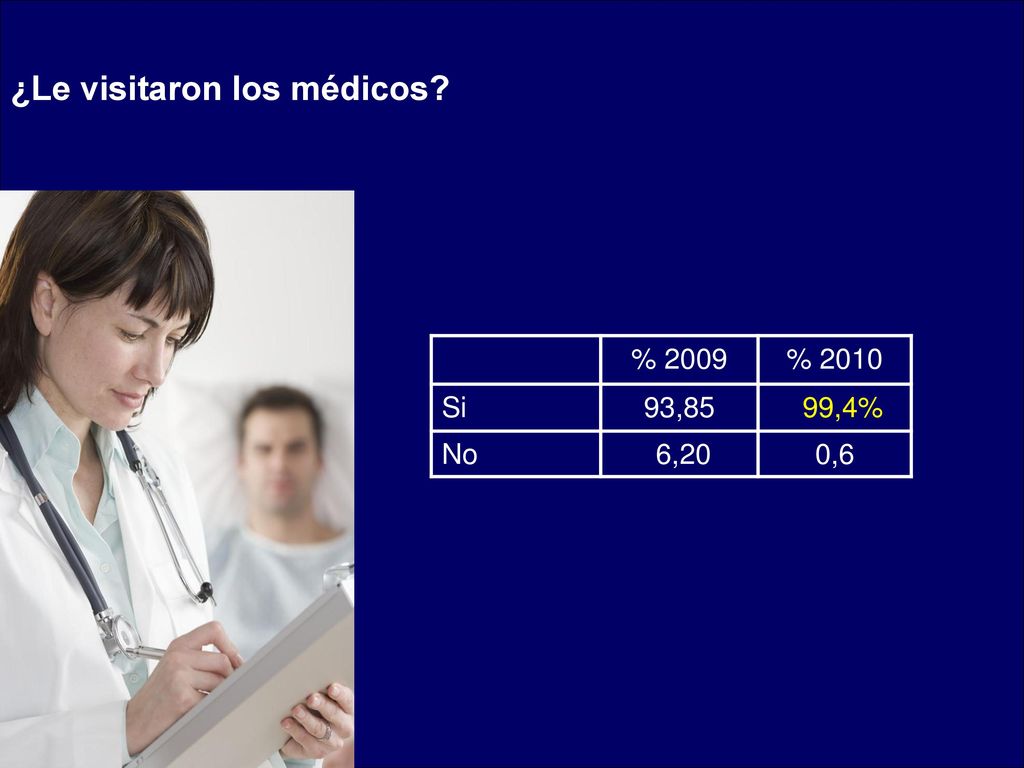 ¿Le visitaron los médicos?

|  | % 2009 | % 2010 |
|---|---|---|
| Si | 93,85 | 99,4% |
| No | 6,20 | 0,6 |